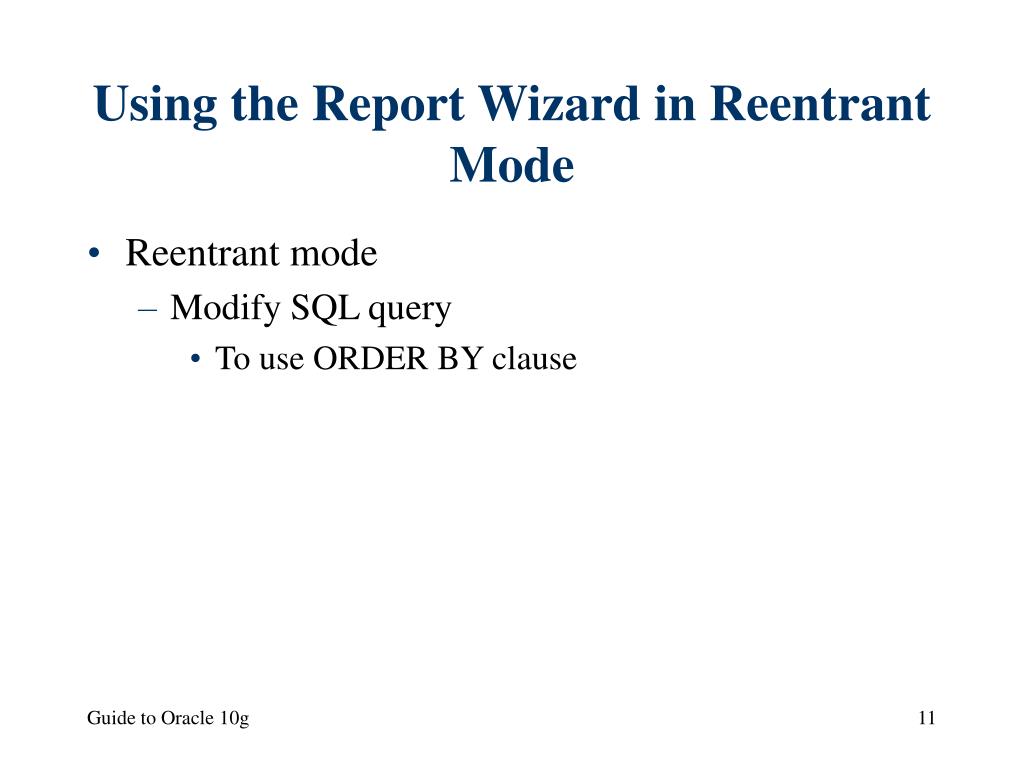 Using the Report Wizard in Reentrant Mode

• Reentrant mode
– Modify SQL query
• To use ORDER BY clause

Guide to Oracle 10g

11